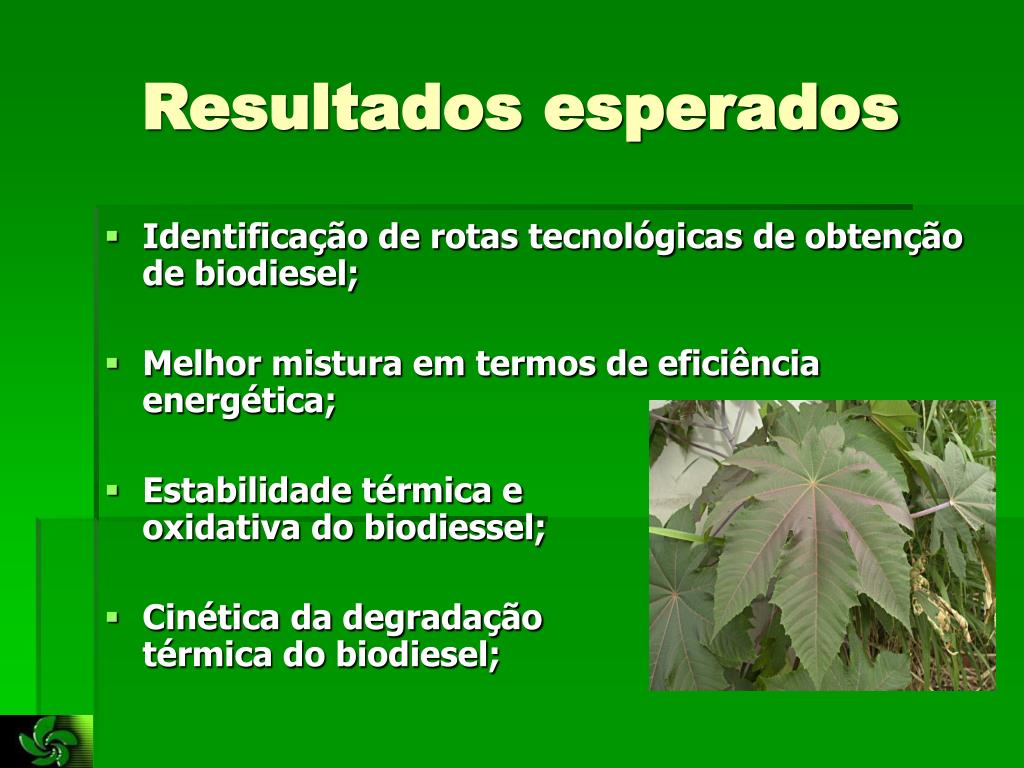 Resultados esperados

▪ Identificação de rotas tecnológicas de obtenção de biodiesel;

▪ Melhor mistura em termos de eficiência energética;

▪ Estabilidade térmica e oxidativa do biodiessel;

▪ Cinética da degradação térmica do biodiesel;